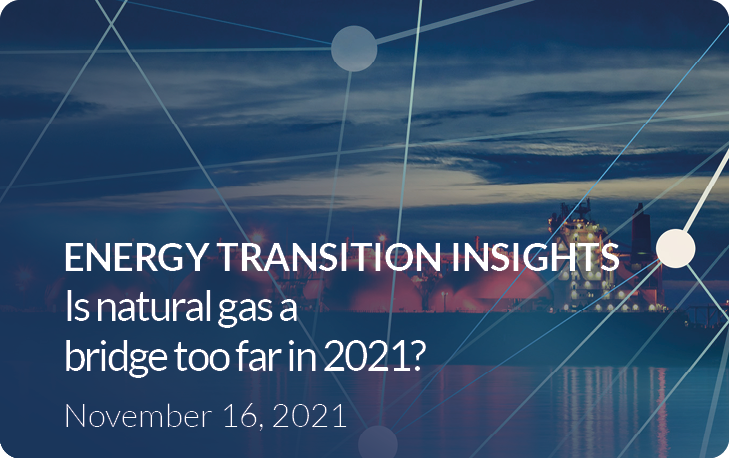 ENERGY TRANSITION INSIGHTS
Is natural gas a bridge too far in 2021?

November 16, 2021